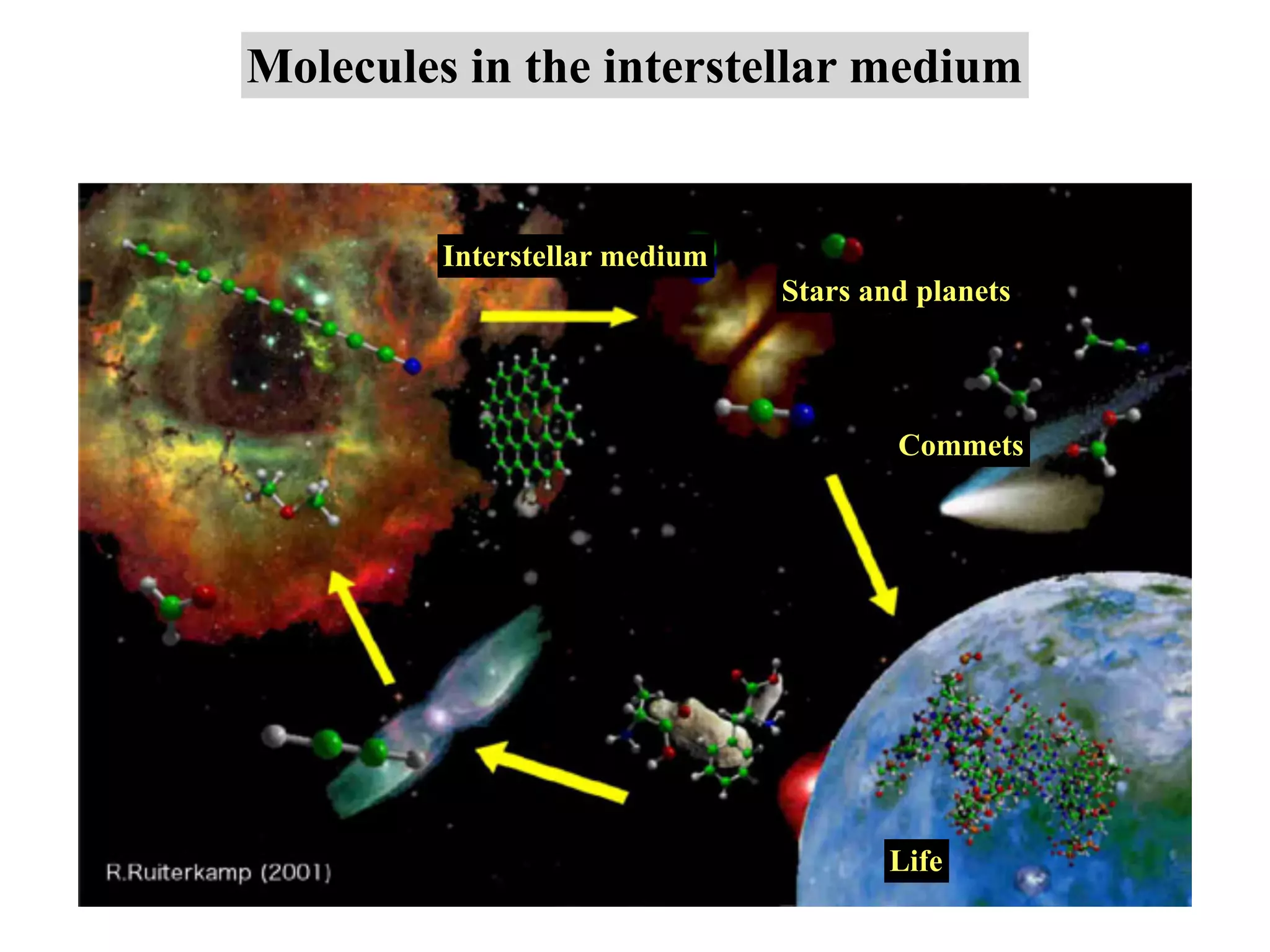 Molecules in the interstellar medium

Interstellar medium

Stars and planets

Commets

Life

R.Ruiterkamp (2001)